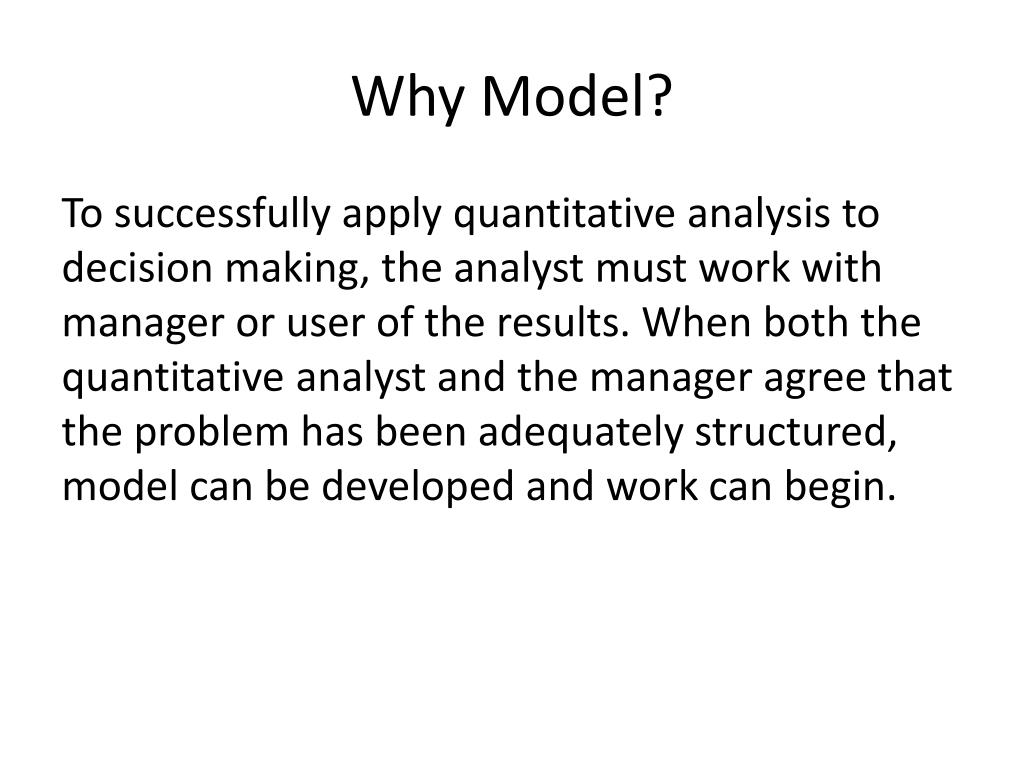 Why Model?

To successfully apply quantitative analysis to decision making, the analyst must work with manager or user of the results. When both the quantitative analyst and the manager agree that the problem has been adequately structured, model can be developed and work can begin.